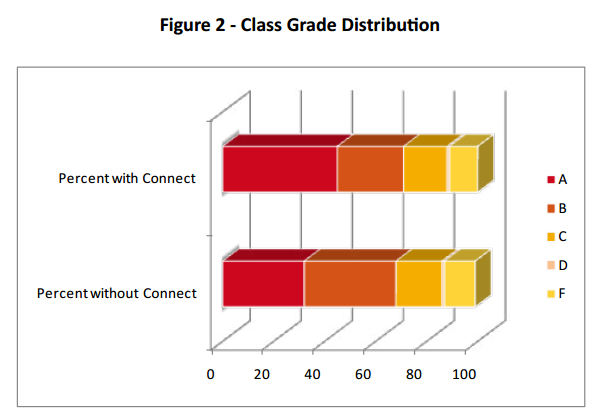 Figure 2 - Class Grade Distribution

Percent with Connect

Percent without Connect

0 20 40 60 80 100

A
B
C
D
F